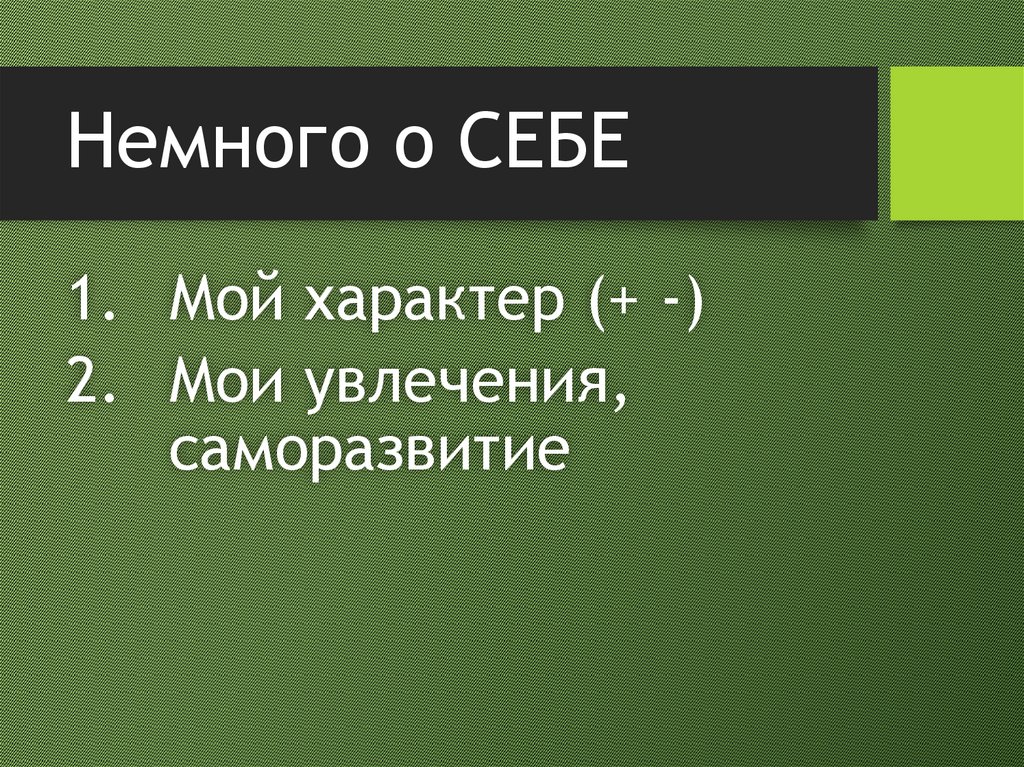 Немного о СЕБЕ

1. Мой характер (+ -)
2. Мои увлечения, саморазвитие